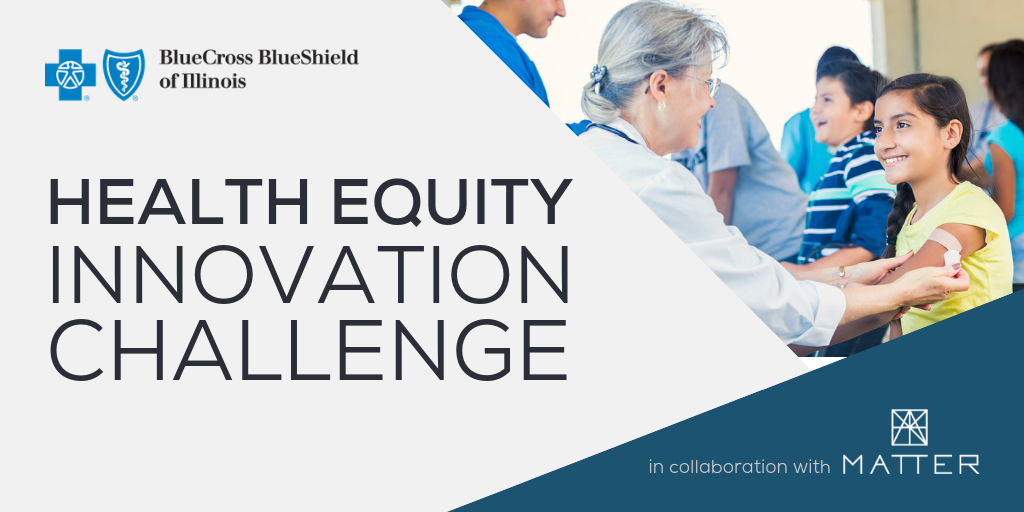 BlueCross BlueShield of Illinois

HEALTH EQUITY INNOVATION CHALLENGE

in collaboration with MATTER